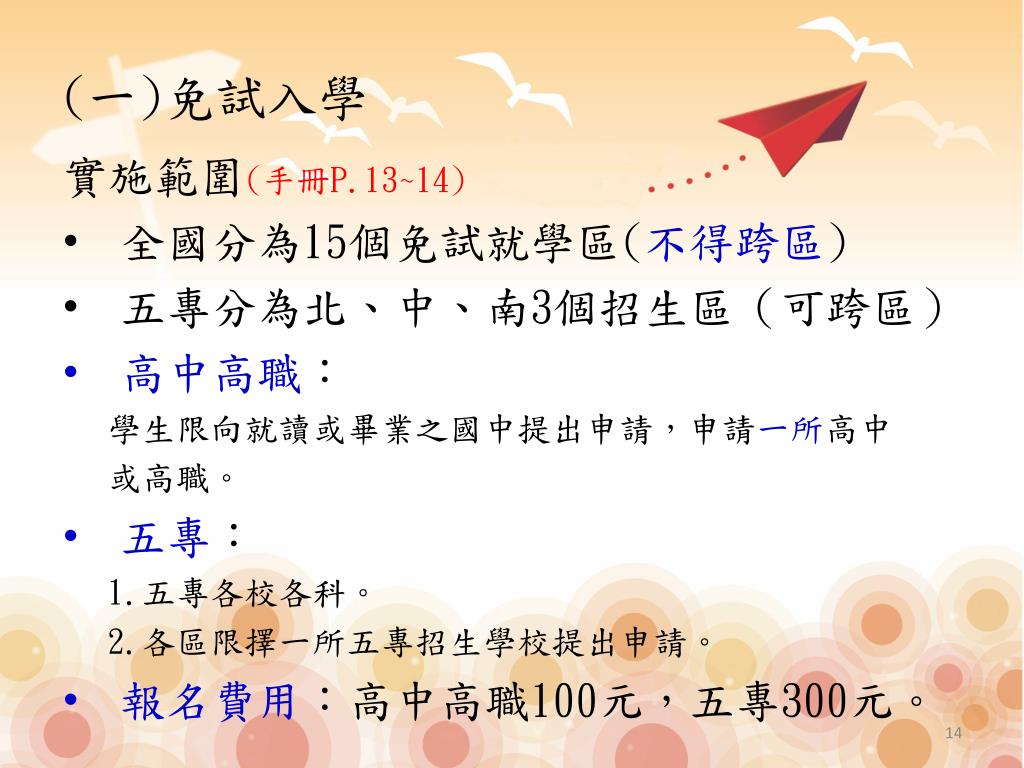 (一)免試入學

實施範圍(手冊P.13~14)

• 全國分為15個免試就學區(不得跨區)

• 五專分為北、中、南3個招生區（可跨區）

• 高中高職：

學生限向就讀或畢業之國中提出申請，申請一所高中或高職。

• 五專：

1.五專各校各科。

2.各區限擇一所五專招生學校提出申請。

• 報名費用：高中高職100元，五專300元。

14